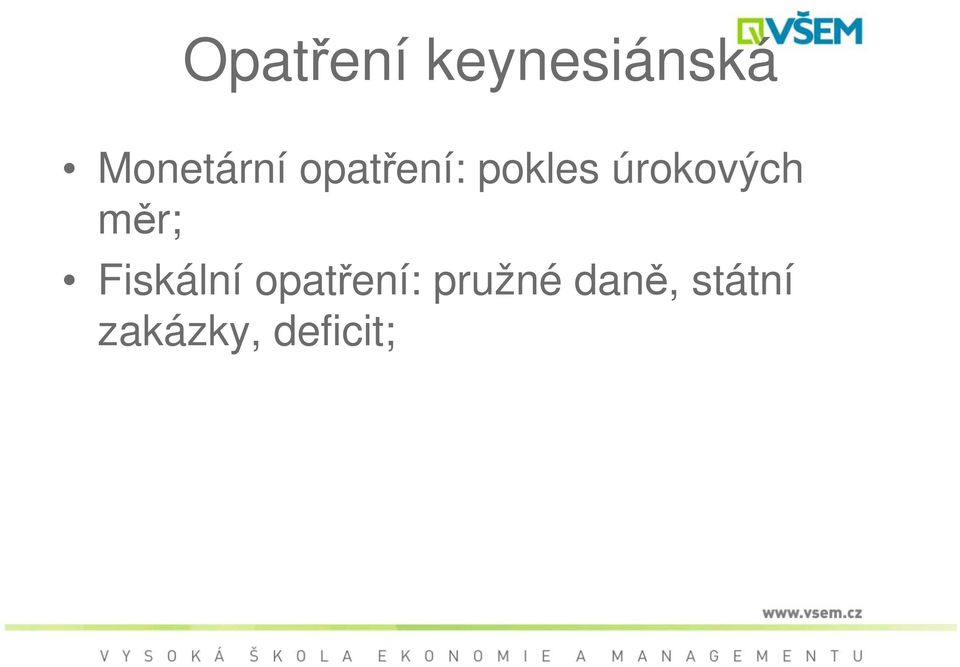 VŠEM

Opatření keynesiánská

• Monetární opatření: pokles úrokových měr;

• Fiskální opatření: pružné daně, státní zakázky, deficit;

www.vsem.cz

VYSOKÁ ŠKOLA EKONOMIE A MANAGEMENTU